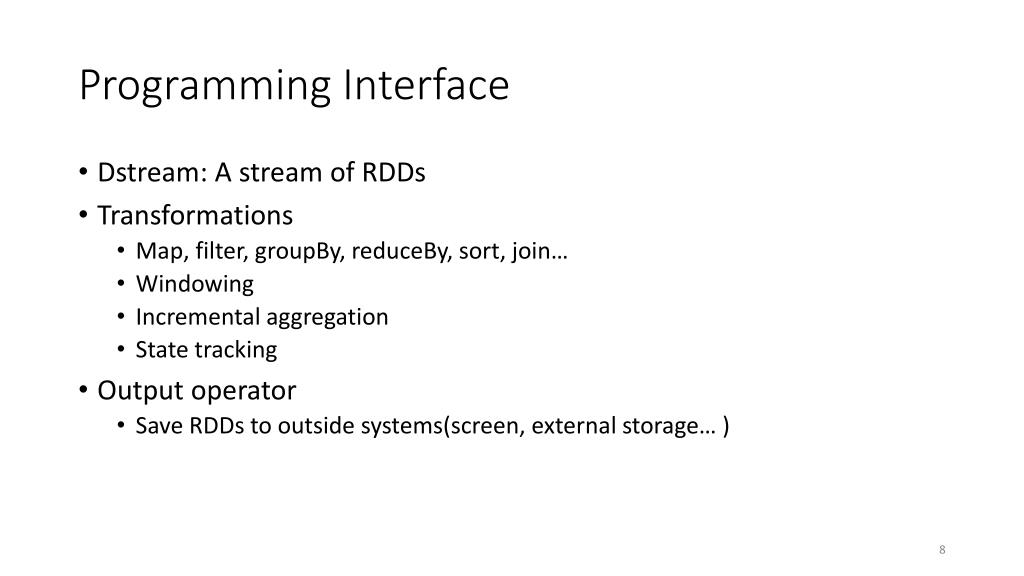 Programming Interface

• Dstream: A stream of RDDs
• Transformations
  • Map, filter, groupBy, reduceBy, sort, join…
  • Windowing
  • Incremental aggregation
  • State tracking
• Output operator
  • Save RDDs to outside systems(screen, external storage… )

8